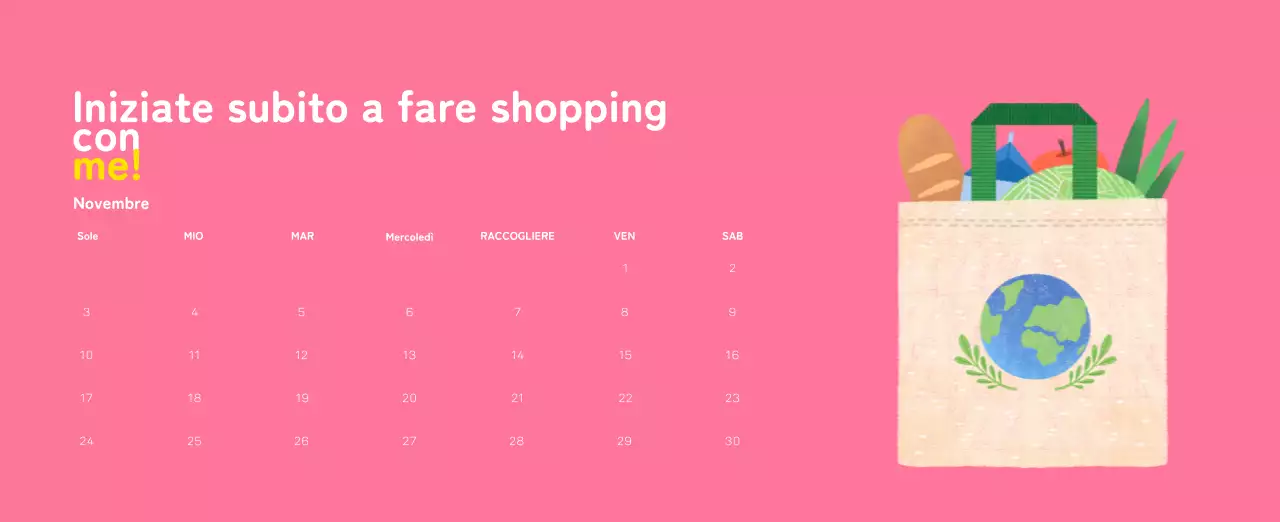 Iniziate subito a fare shopping con me!

Novembre

| Sole | MIO | MAR | Mercoledì | RACCOGLIERE | VEN | SAB |
|---|---|---|---|---|---|---|
| | | | | | 1 | 2 |
| 3 | 4 | 5 | 6 | 7 | 8 | 9 |
| 10 | 11 | 12 | 13 | 14 | 15 | 16 |
| 17 | 18 | 19 | 20 | 21 | 22 | 23 |
| 24 | 25 | 26 | 27 | 28 | 29 | 30 |